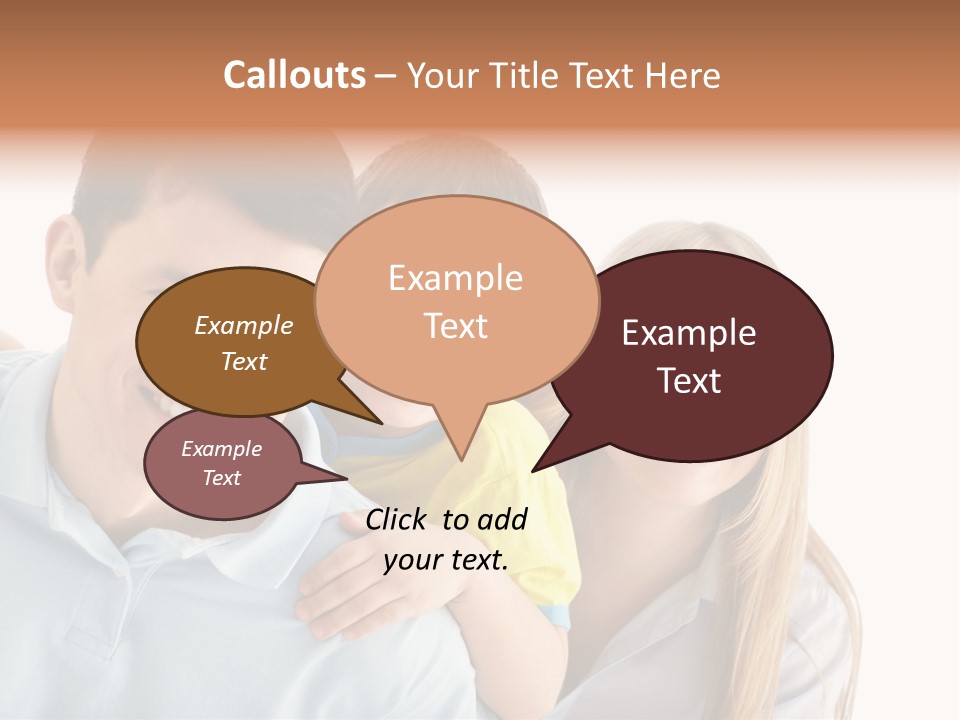 Callouts – Your Title Text Here

Example Text

Example Text

Example Text

Example Text

Click to add your text.